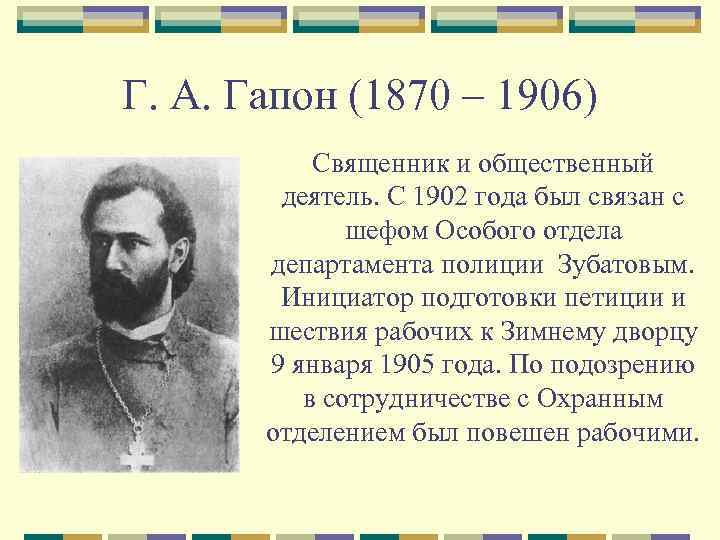 Г. А. Гапон (1870 – 1906)

Священник и общественный деятель. С 1902 года был связан с шефом Особого отдела департамента полиции Зубатовым. Инициатор подготовки петиции и шествия рабочих к Зимнему дворцу 9 января 1905 года. По подозрению в сотрудничестве с Охранным отделением был повешен рабочими.